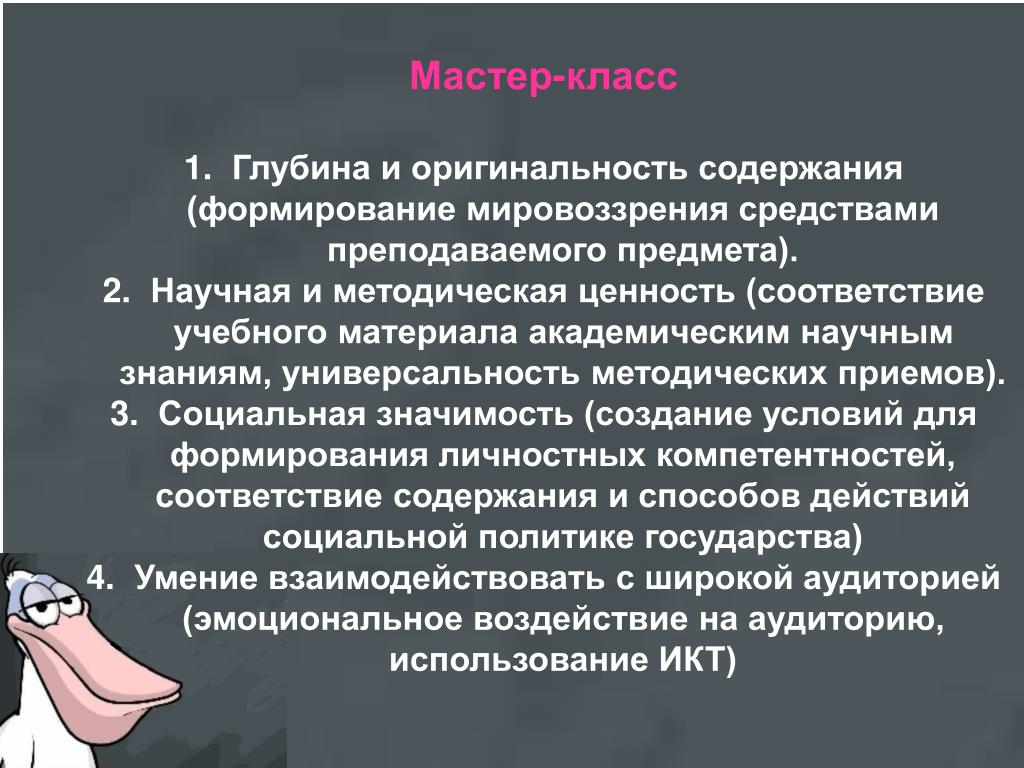 Мастер-класс

1. Глубина и оригинальность содержания (формирование мировоззрения средствами преподаваемого предмета).
2. Научная и методическая ценность (соответствие учебного материала академическим научным знаниям, универсальность методических приемов).
3. Социальная значимость (создание условий для формирования личностных компетентностей, соответствие содержания и способов действий социальной политике государства)
4. Умение взаимодействовать с широкой аудиторией (эмоциональное воздействие на аудиторию, использование ИКТ)